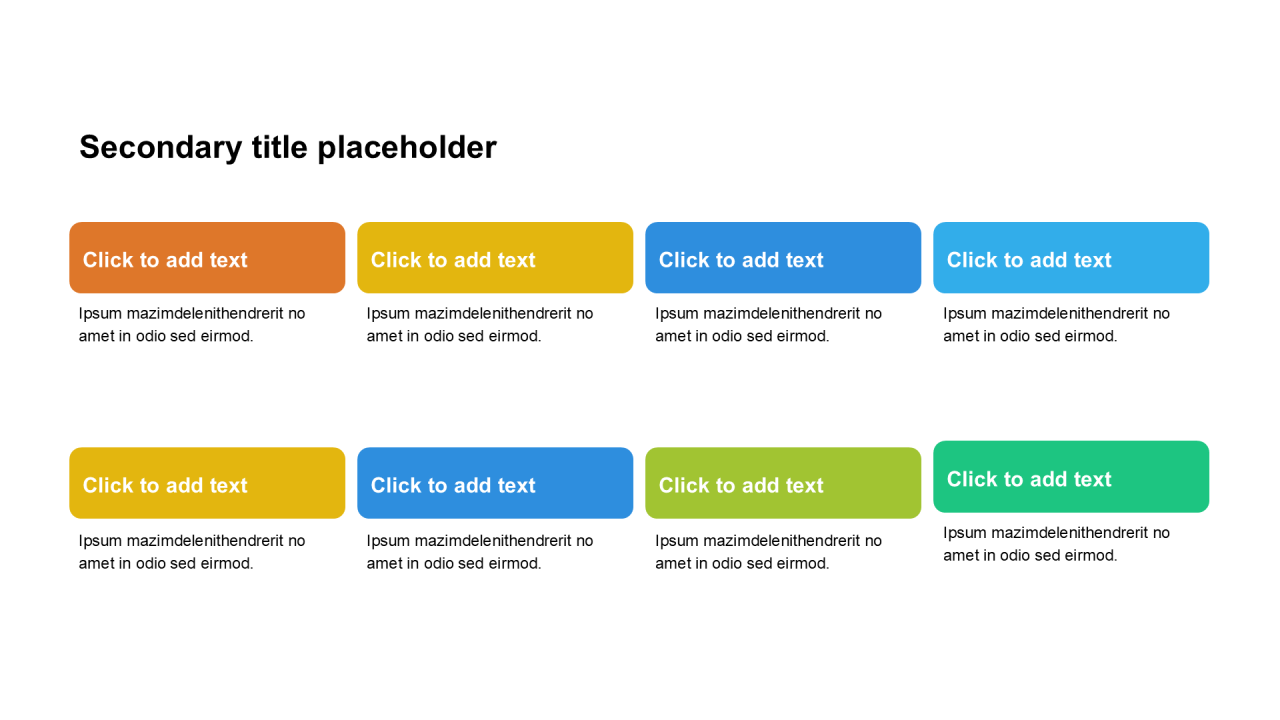 Secondary title placeholder

Click to add text

Ipsum mazimdelenithendrerit no amet in odio sed eirmod.

Click to add text

Ipsum mazimdelenithendrerit no amet in odio sed eirmod.

Click to add text

Ipsum mazimdelenithendrerit no amet in odio sed eirmod.

Click to add text

Ipsum mazimdelenithendrerit no amet in odio sed eirmod.

Click to add text

Ipsum mazimdelenithendrerit no amet in odio sed eirmod.

Click to add text

Ipsum mazimdelenithendrerit no amet in odio sed eirmod.

Click to add text

Ipsum mazimdelenithendrerit no amet in odio sed eirmod.

Click to add text

Ipsum mazimdelenithendrerit no amet in odio sed eirmod.